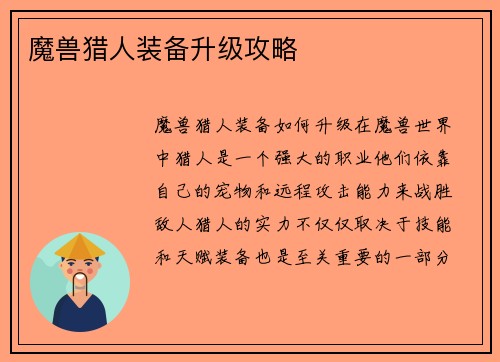 魔兽猎人装备升级攻略

魔兽猎人装备如何升级在魔兽世界中猎人是一个强大的职业他们依靠自己的宠物和远程攻击能力来战胜敌人猎人的实力不仅仅取决于技能和天赋装备也是至关重要的一部分